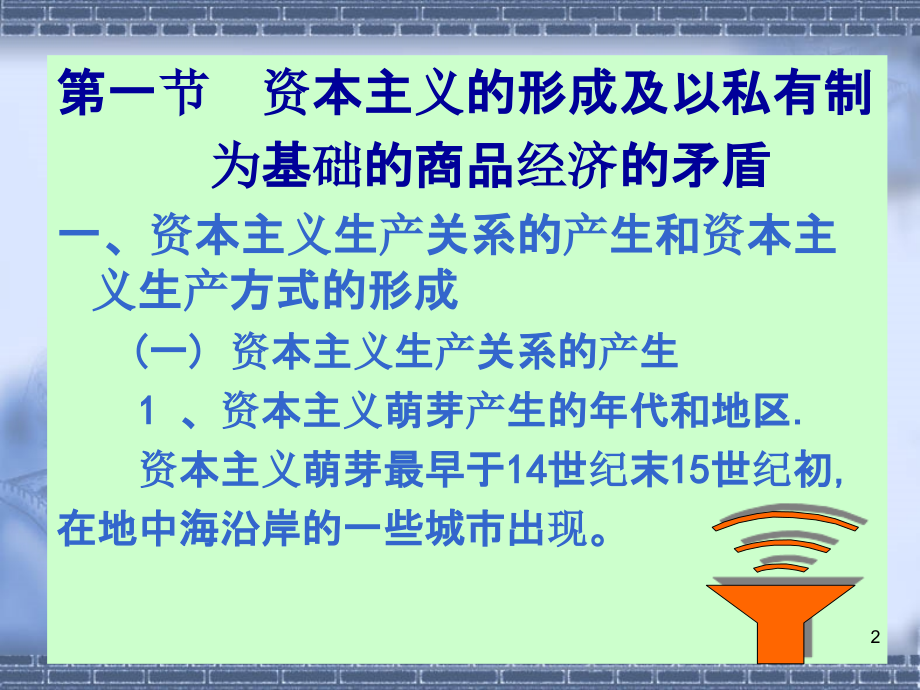 第一节　资本主义的形成及以私有制为基础的商品经济的矛盾

一、资本主义生产关系的产生和资本主义生产方式的形成

（一）资本主义生产关系的产生

1 、资本主义萌芽产生的年代和地区.

资本主义萌芽最早于14世纪末15世纪初，在地中海沿岸的一些城市出现。

2